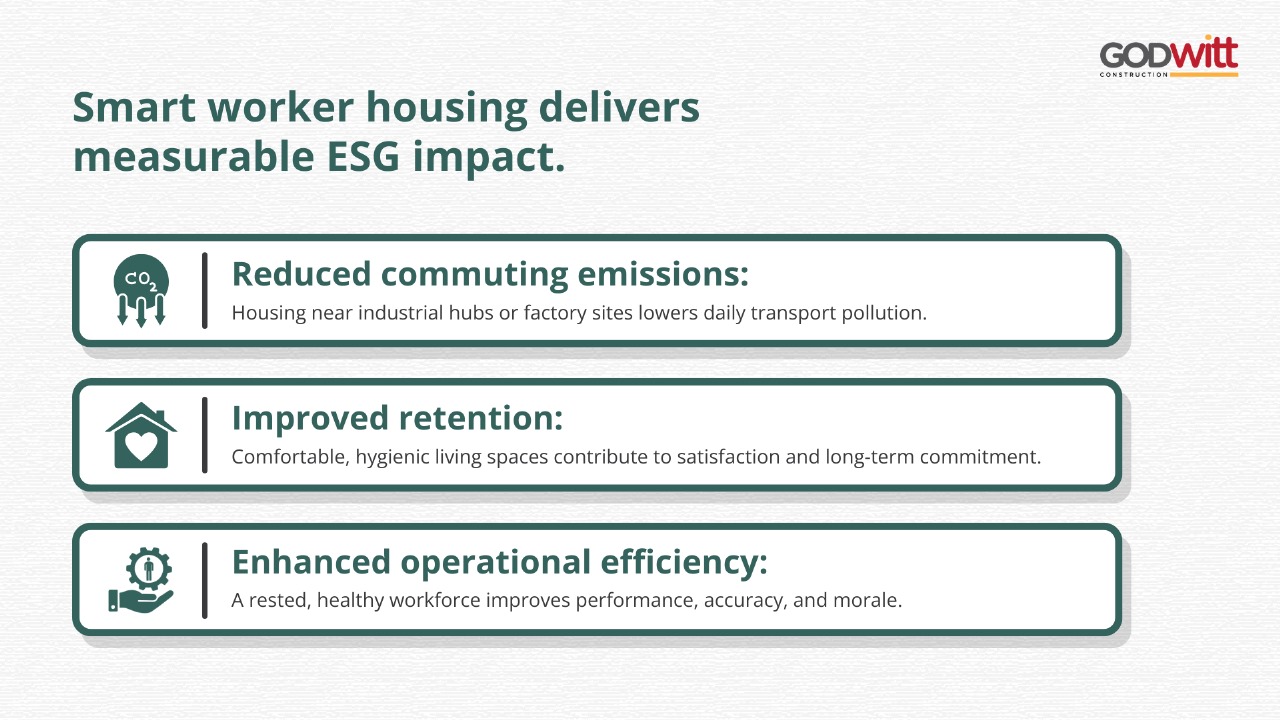 GODWITT
CONSTRUCTION

Smart worker housing delivers measurable ESG impact.

$CO_2$

Reduced commuting emissions:
Housing near industrial hubs or factory sites lowers daily transport pollution.

Improved retention:
Comfortable, hygienic living spaces contribute to satisfaction and long-term commitment.

Enhanced operational efficiency:
A rested, healthy workforce improves performance, accuracy, and morale.